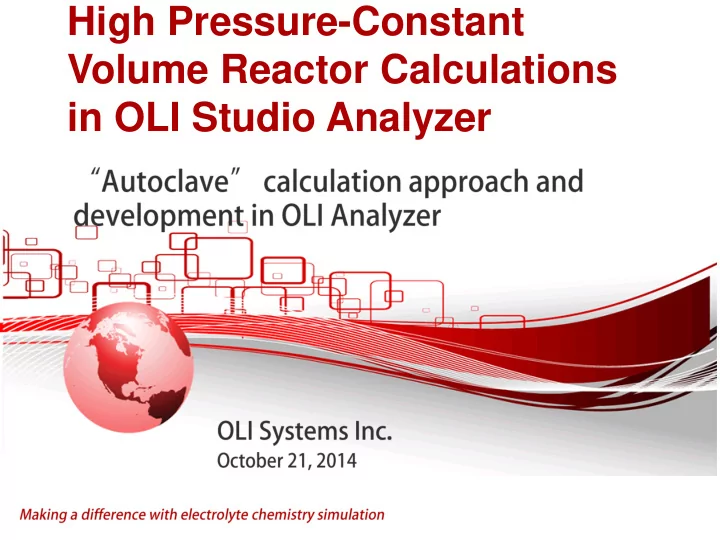 High Pressure-Constant Volume Reactor Calculations in OLI Studio Analyzer

“Autoclave” calculation approach and development in OLI Analyzer

OLI Systems Inc.
October 21, 2014

Making a difference with electrolyte chemistry simulation